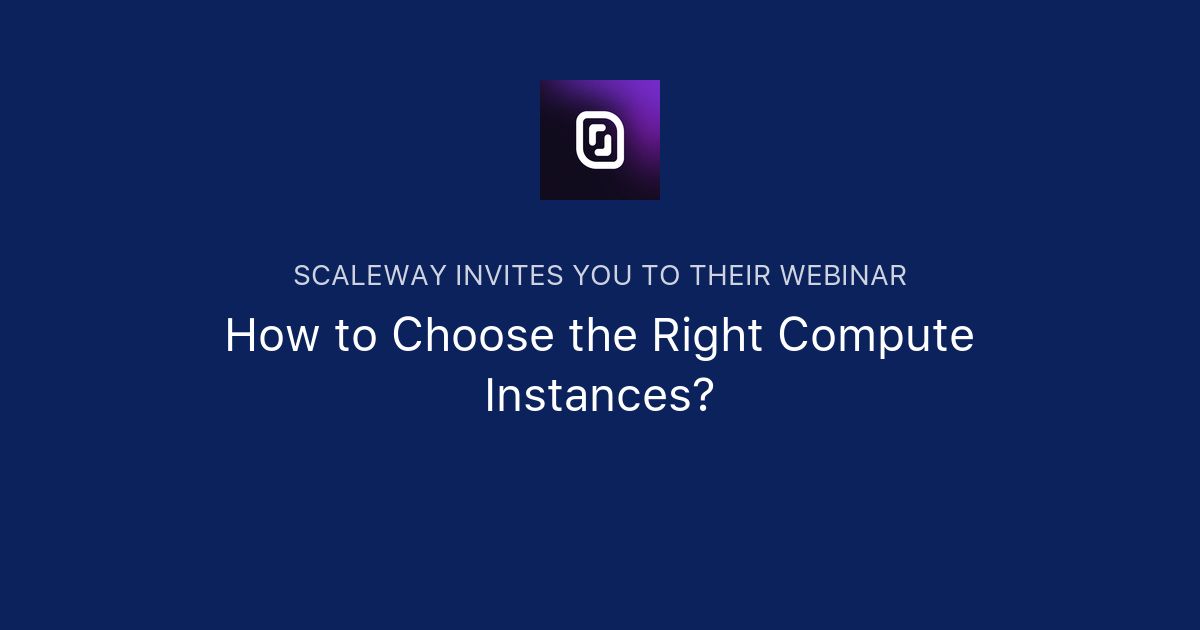 SCALEWAY INVITES YOU TO THEIR WEBINAR

How to Choose the Right Compute Instances?